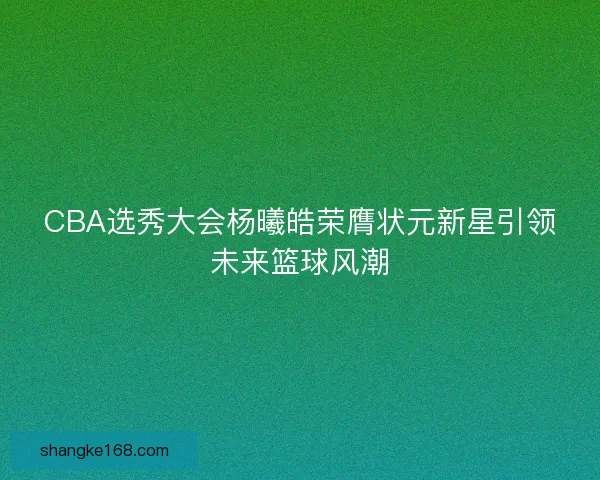 CBA选秀大会杨曦皓荣膺状元新星引领未来篮球风潮

shangke168.com